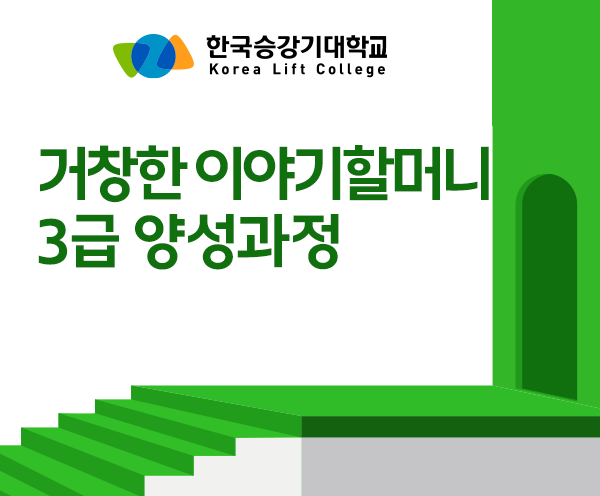 한국승강기대학교
Korea Lift College

거창한 이야기할머니
3급 양성과정